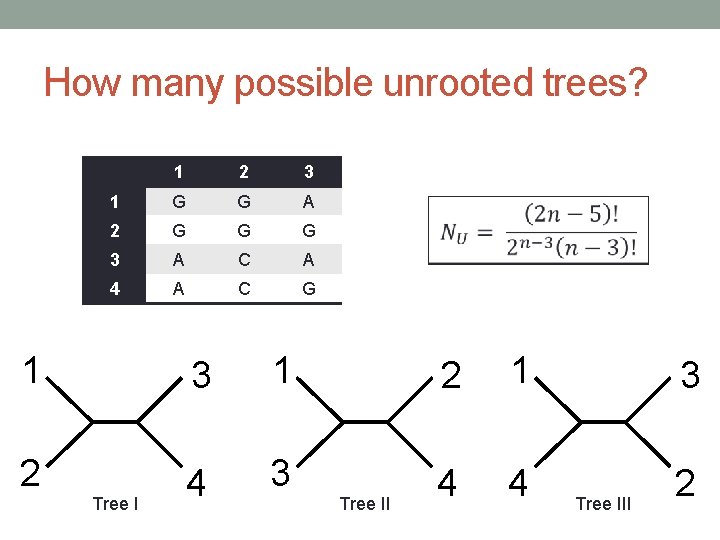 How many possible unrooted trees?

| | 1 | 2 | 3 |
|---|---|---|---|
| 1 | G | G | A |
| 2 | G | G | G |
| 3 | A | C | A |
| 4 | A | C | G |

$N_U = \frac{(2n-5)!}{2^{n-3}(n-3)!}$

1 3 2 4
Tree I

1 2 3 4
Tree II

1 3 4 2
Tree III